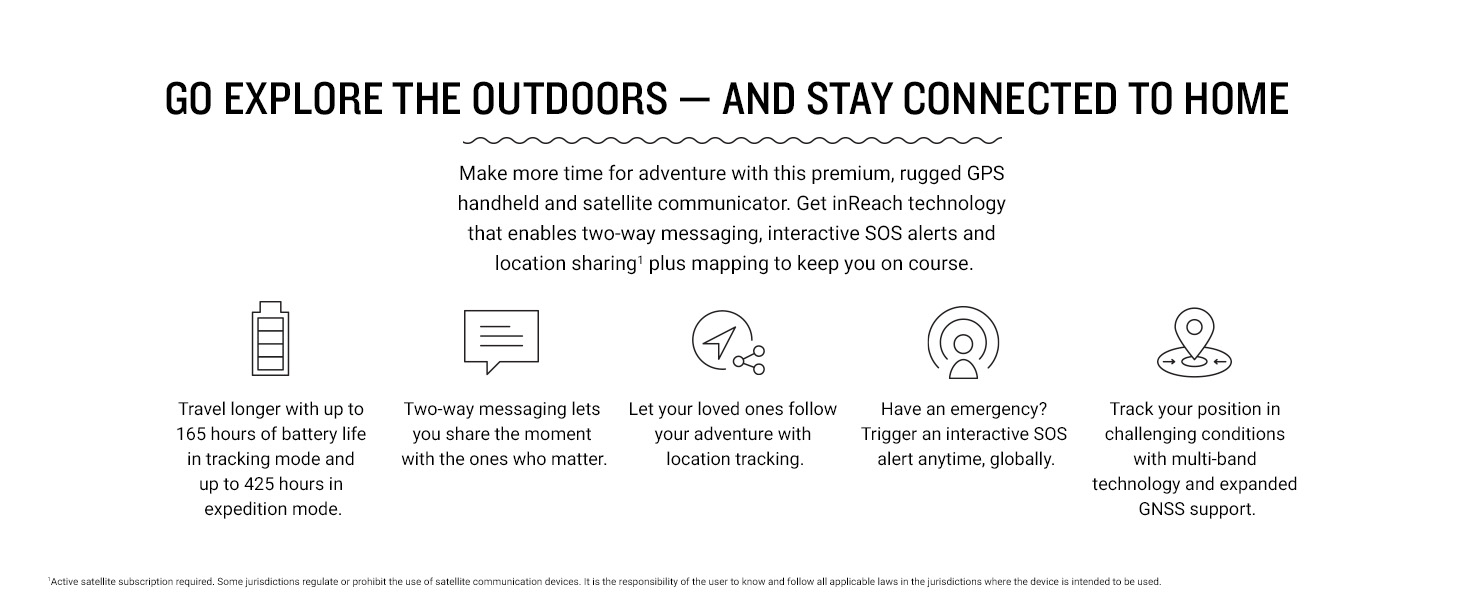 GO EXPLORE THE OUTDOORS — AND STAY CONNECTED TO HOME

Make more time for adventure with this premium, rugged GPS handheld and satellite communicator. Get inReach technology that enables two-way messaging, interactive SOS alerts and location sharing$^1$ plus mapping to keep you on course.

Travel longer with up to 165 hours of battery life in tracking mode and up to 425 hours in expedition mode.

Two-way messaging lets you share the moment with the ones who matter.

Let your loved ones follow your adventure with location tracking.

Have an emergency? Trigger an interactive SOS alert anytime, globally.

Track your position in challenging conditions with multi-band technology and expanded GNSS support.

$^1$Active satellite subscription required. Some jurisdictions regulate or prohibit the use of satellite communication devices. It is the responsibility of the user to know and follow all applicable laws in the jurisdictions where the device is intended to be used.